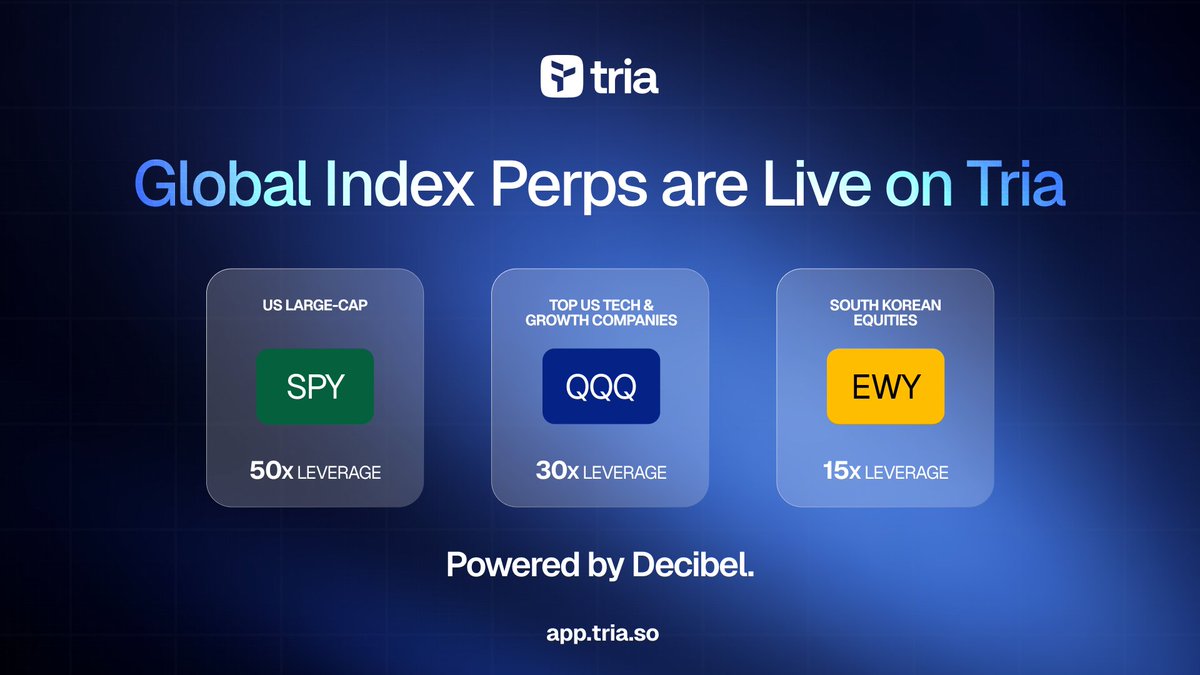 tria

Global Index Perps are Live on Tria

US LARGE-CAP

SPY

50x LEVERAGE

TOP US TECH & GROWTH COMPANIES

QQQ

30x LEVERAGE

SOUTH KOREAN EQUITIES

EWY

15x LEVERAGE

Powered by Decibel.

app.tria.so